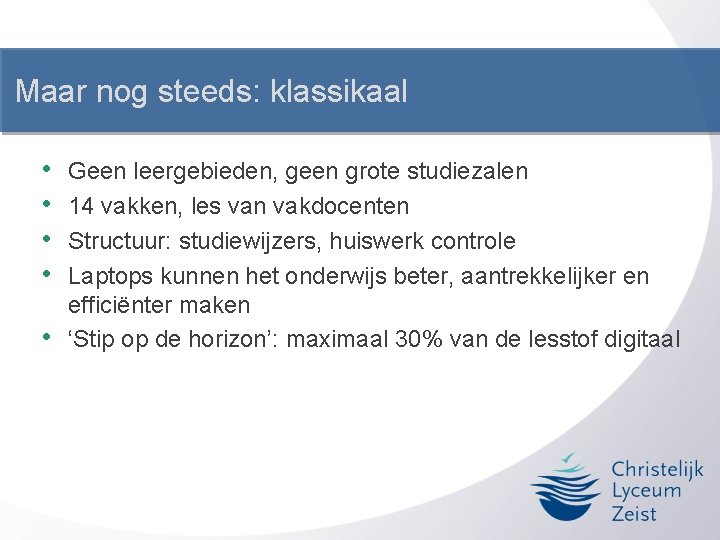 Maar nog steeds: klassikaal

• Geen leergebieden, geen grote studiezalen
• 14 vakken, les van vakdocenten
• Structuur: studiewijzers, huiswerk controle
• Laptops kunnen het onderwijs beter, aantrekkelijker en efficiënter maken
• ‘Stip op de horizon’: maximaal 30% van de lesstof digitaal

Christelijk Lyceum Zeist